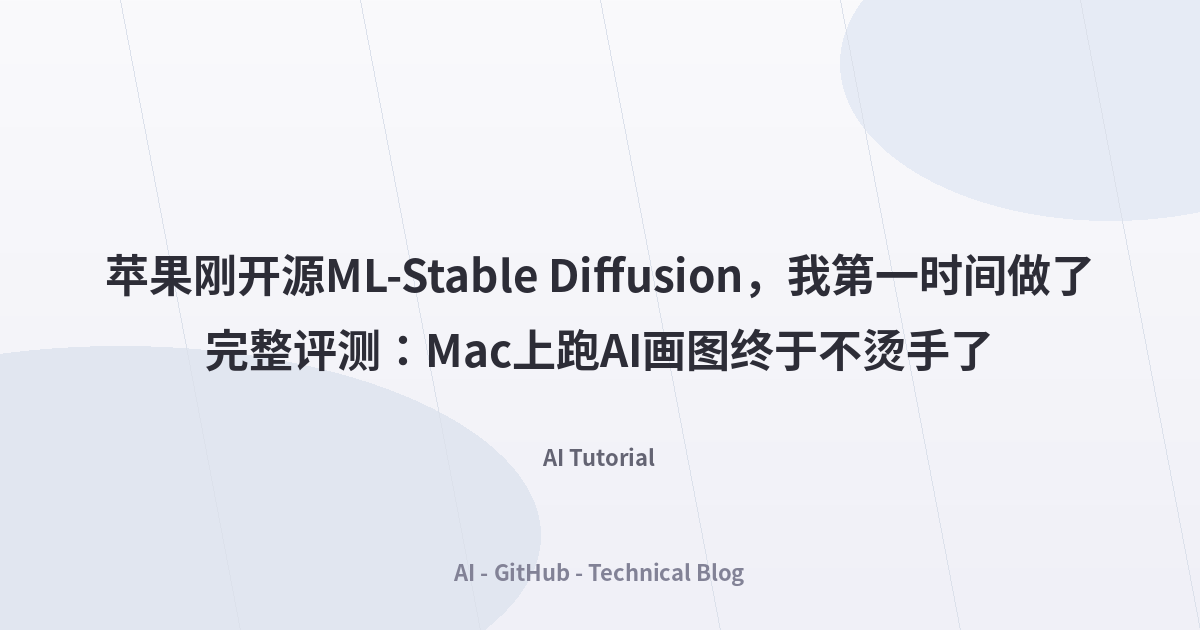 苹果刚开源ML-Stable Diffusion，我第一时间做了完整评测：Mac上跑AI画图终于不烫手了

AI Tutorial

AI - GitHub - Technical Blog